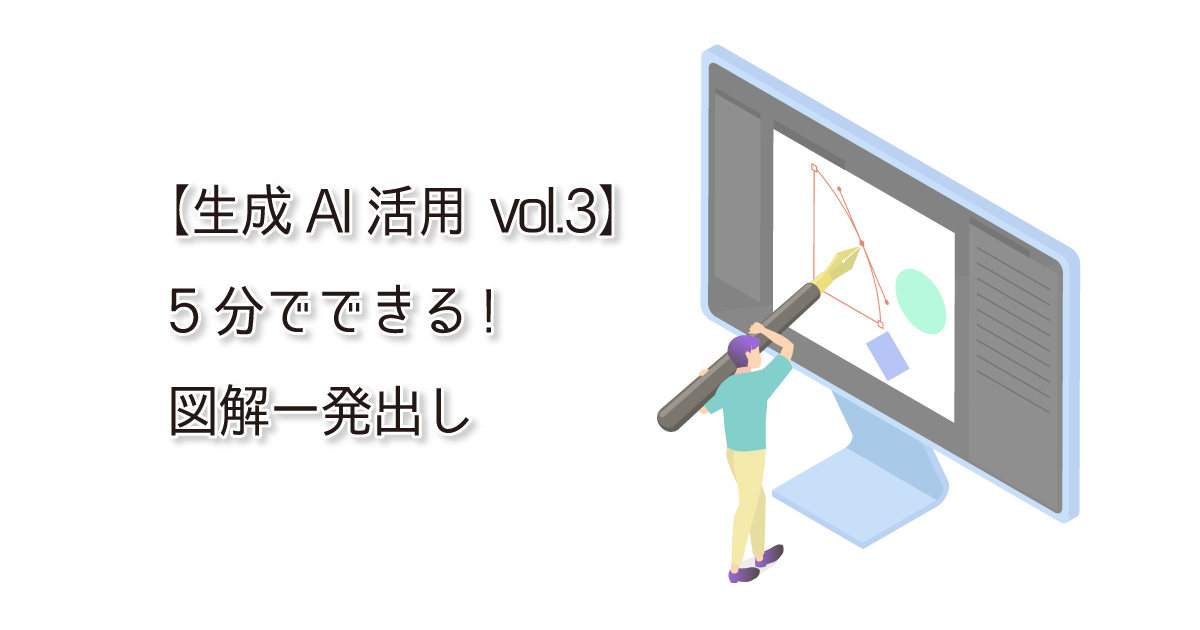 【生成 AI 活用 vol.3】
５分でできる！
図解一発出し